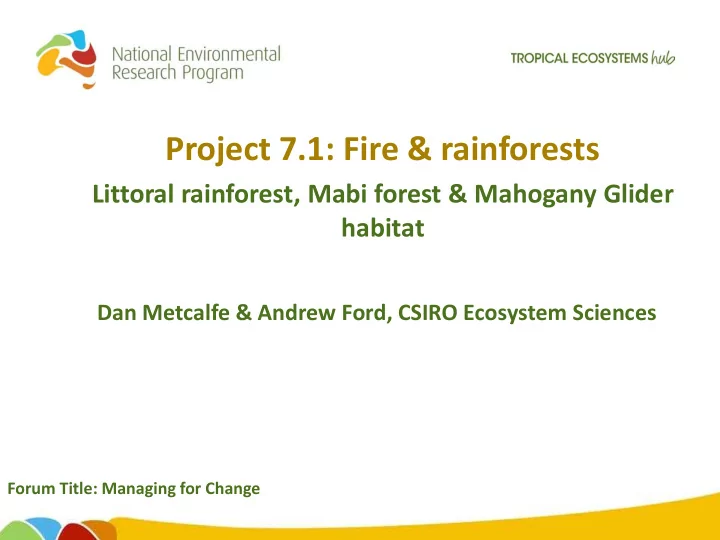 National Environmental Research Program

TROPICAL ECOSYSTEMS hub

Project 7.1: Fire & rainforests

Littoral rainforest, Mabi forest & Mahogany Glider habitat

Dan Metcalfe & Andrew Ford, CSIRO Ecosystem Sciences

Forum Title: Managing for Change